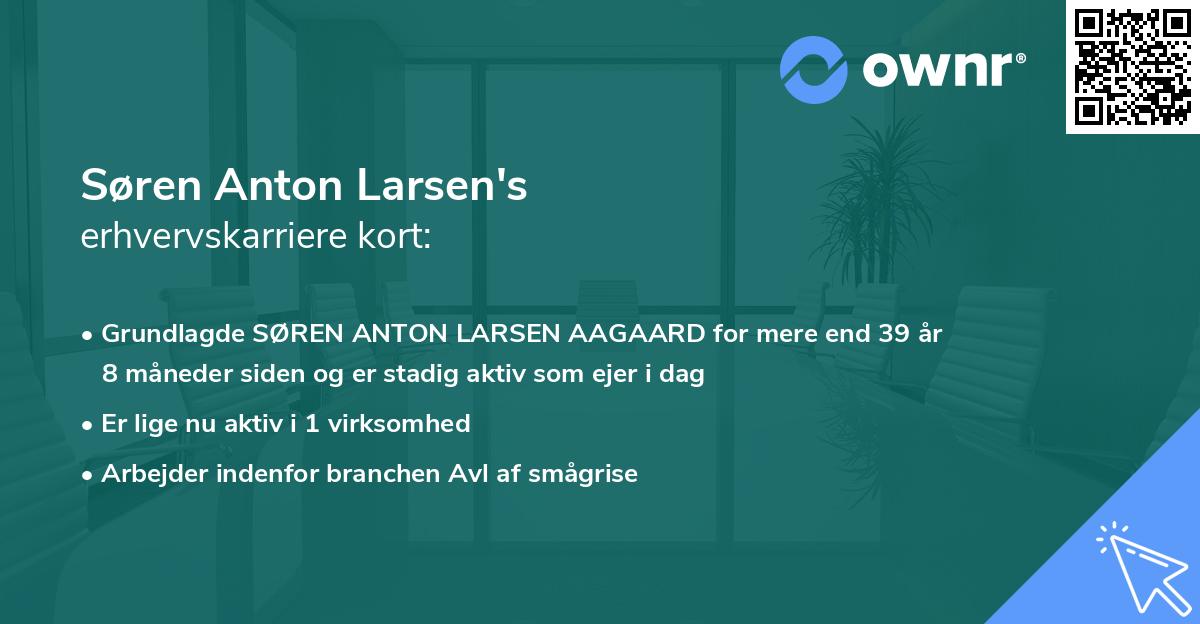 ownr®

Søren Anton Larsen's
erhvervskarriere kort:

• Grundlagde SØREN ANTON LARSEN AAGAARD for mere end 39 år 8 måneder siden og er stadig aktiv som ejer i dag
• Er lige nu aktiv i 1 virksomhed
• Arbejder indenfor branchen Avl af smågrise